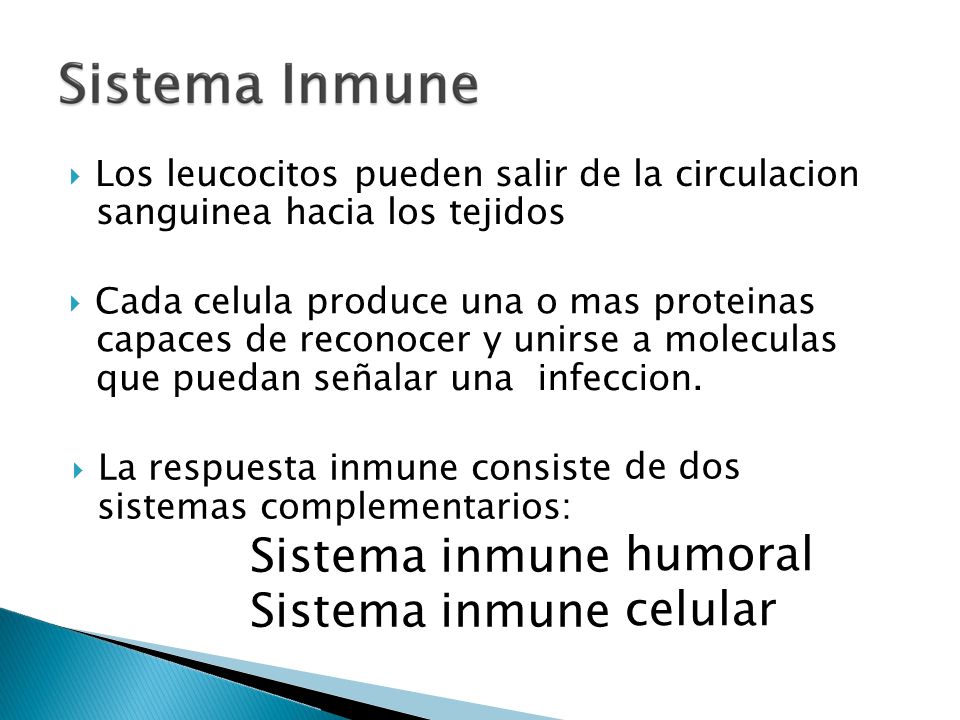 Sistema Inmune

Los leucocitos pueden salir de la circulacion sanguinea hacia los tejidos

Cada celula produce una o mas proteinas capaces de reconocer y unirse a moleculas que puedan señalar una infeccion.

La respuesta inmune consiste de dos sistemas complementarios:

Sistema inmune humoral
Sistema inmune celular